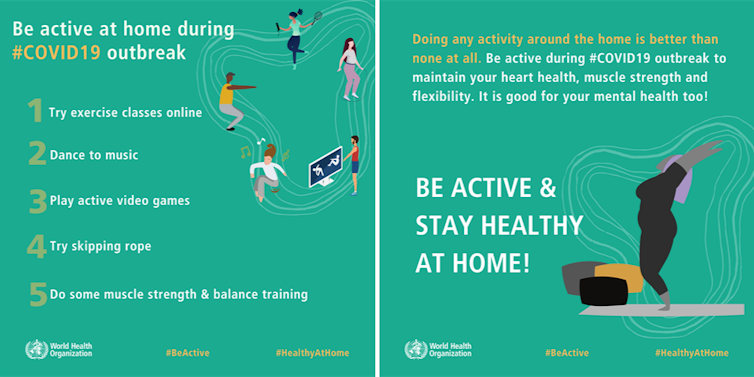 Be active at home during #COVID19 outbreak

1 Try exercise classes online

2 Dance to music

3 Play active video games

4 Try skipping rope

5 Do some muscle strength & balance training

World Health Organization

#BeActive

#HealthyAtHome

Doing any activity around the home is better than none at all. Be active during #COVID19 outbreak to maintain your heart health, muscle strength and flexibility. It is good for your mental health too!

BE ACTIVE & STAY HEALTHY AT HOME!

World Health Organization

#BeActive

#HealthyAtHome